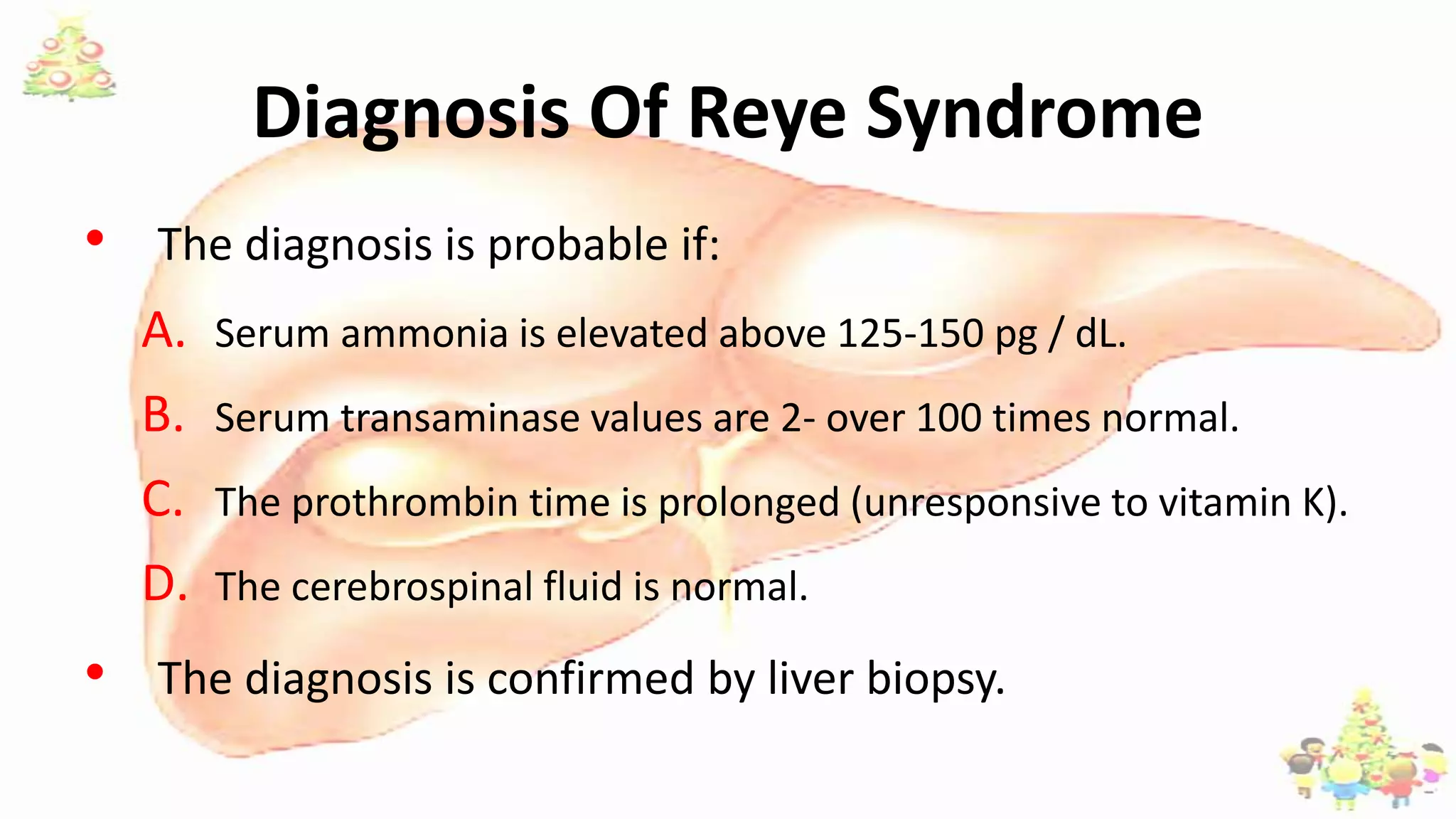 Diagnosis Of Reye Syndrome

• The diagnosis is probable if:

A. Serum ammonia is elevated above 125-150 pg / dL.

B. Serum transaminase values are 2- over 100 times normal.

C. The prothrombin time is prolonged (unresponsive to vitamin K).

D. The cerebrospinal fluid is normal.

• The diagnosis is confirmed by liver biopsy.